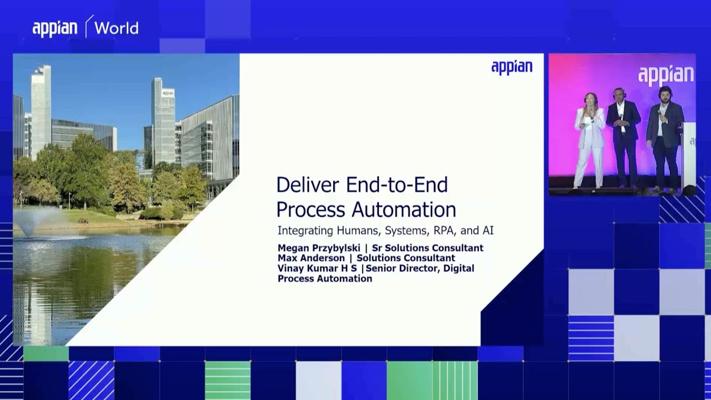 appian World

appian

Deliver End-to-End Process Automation

Integrating Humans, Systems, RPA, and AI

Megan Przybylski | Sr Solutions Consultant
Max Anderson | Solutions Consultant
Vinay Kumar H S |Senior Director, Digital Process Automation

appian